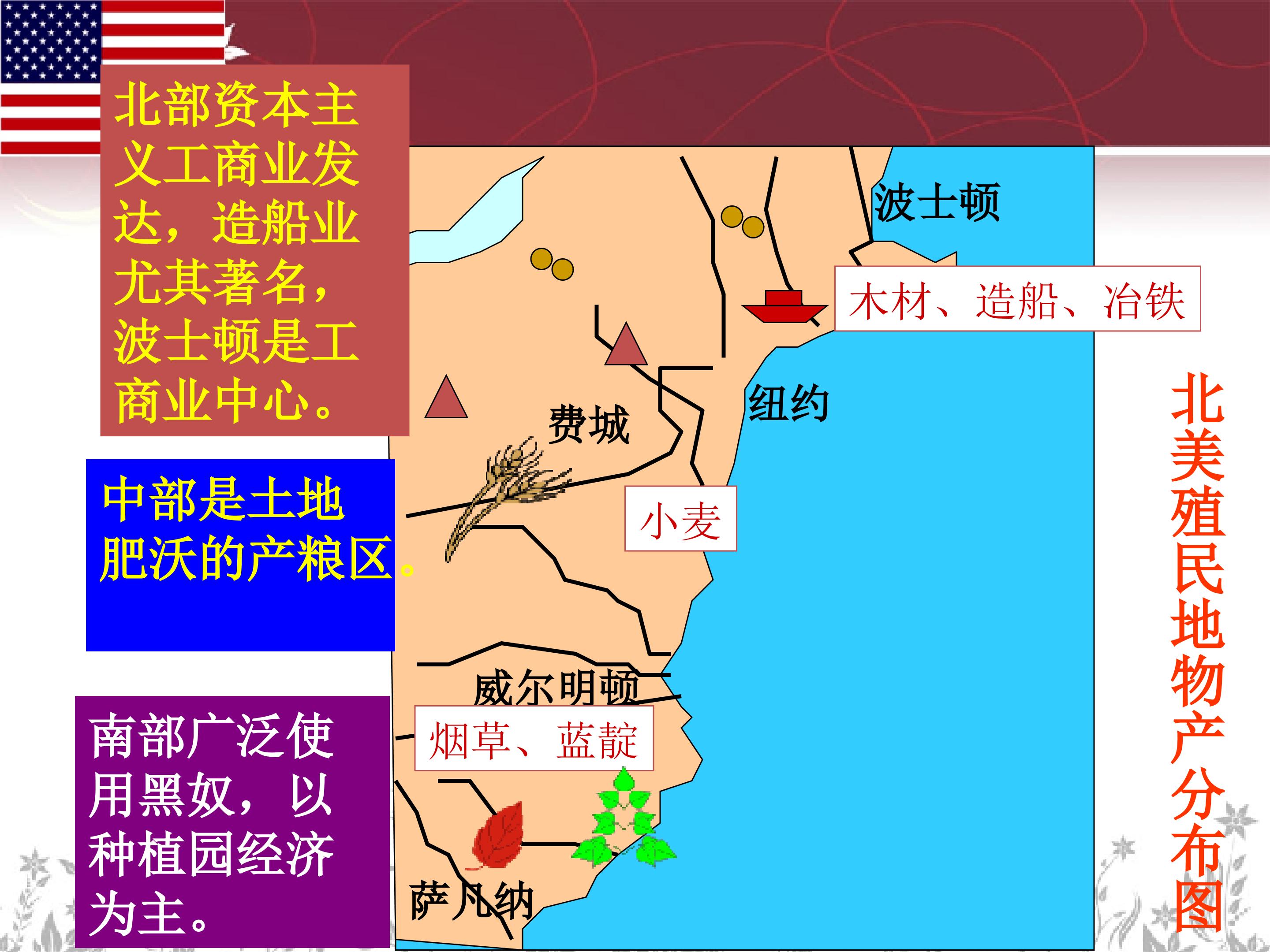 北部资本主义工商业发达，造船业尤其著名，波士顿是工商业中心。

中部是土地肥沃的产粮区。

南部广泛使用黑奴，以种植园经济为主。

波士顿

木材、造船、冶铁

纽约

费城

小麦

威尔明顿

烟草、蓝靛

萨凡纳

北美殖民地物产分布图